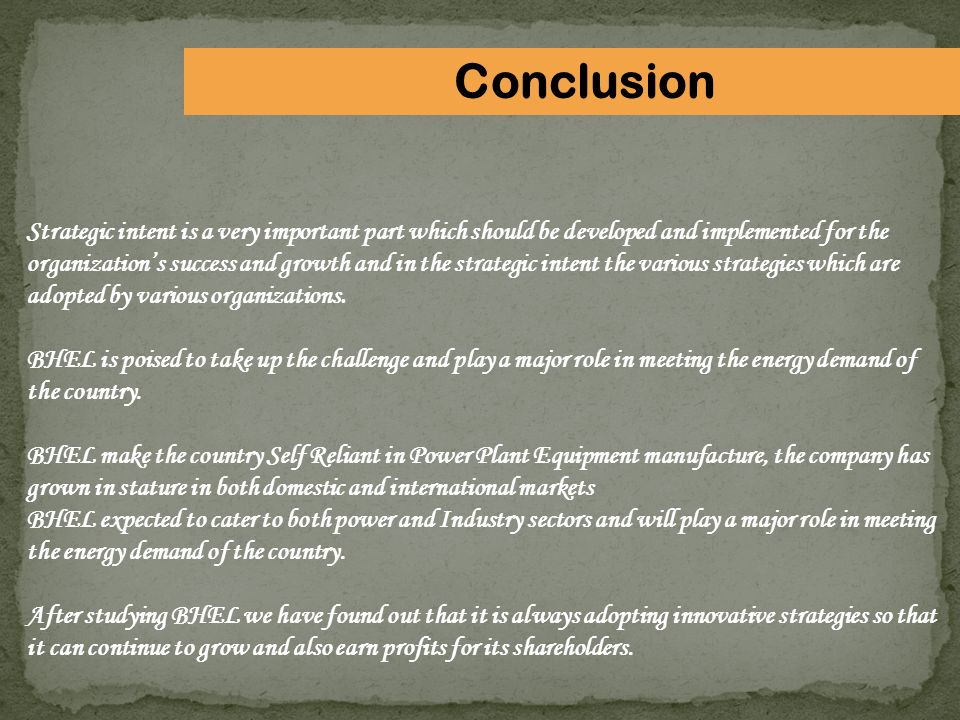 Conclusion

Strategic intent is a very important part which should be developed and implemented for the organization's success and growth and in the strategic intent the various strategies which are adopted by various organizations.

BHEL is poised to take up the challenge and play a major role in meeting the energy demand of the country.

BHEL make the country Self Reliant in Power Plant Equipment manufacture, the company has grown in stature in both domestic and international markets
BHEL expected to cater to both power and Industry sectors and will play a major role in meeting the energy demand of the country.

After studying BHEL we have found out that it is always adopting innovative strategies so that it can continue to grow and also earn profits for its shareholders.